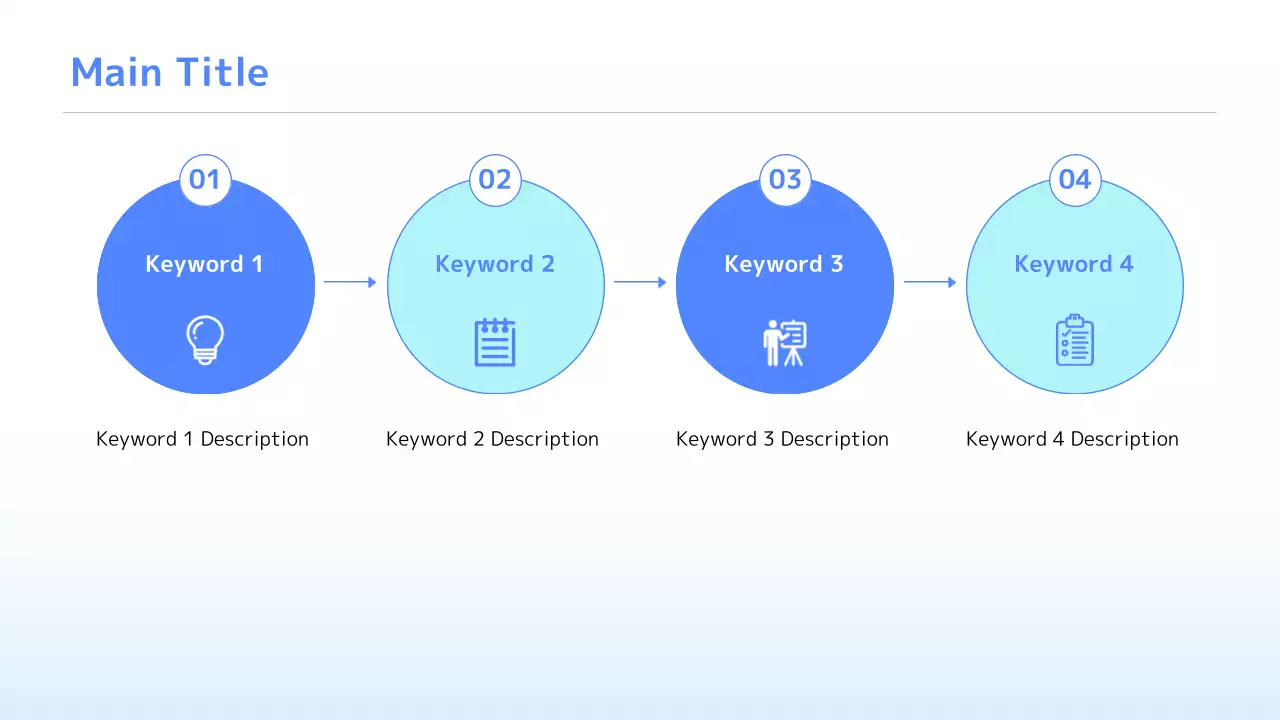 Main Title

01

Keyword 1

Keyword 1 Description

02

Keyword 2

Keyword 2 Description

03

Keyword 3

Keyword 3 Description

04

Keyword 4

Keyword 4 Description